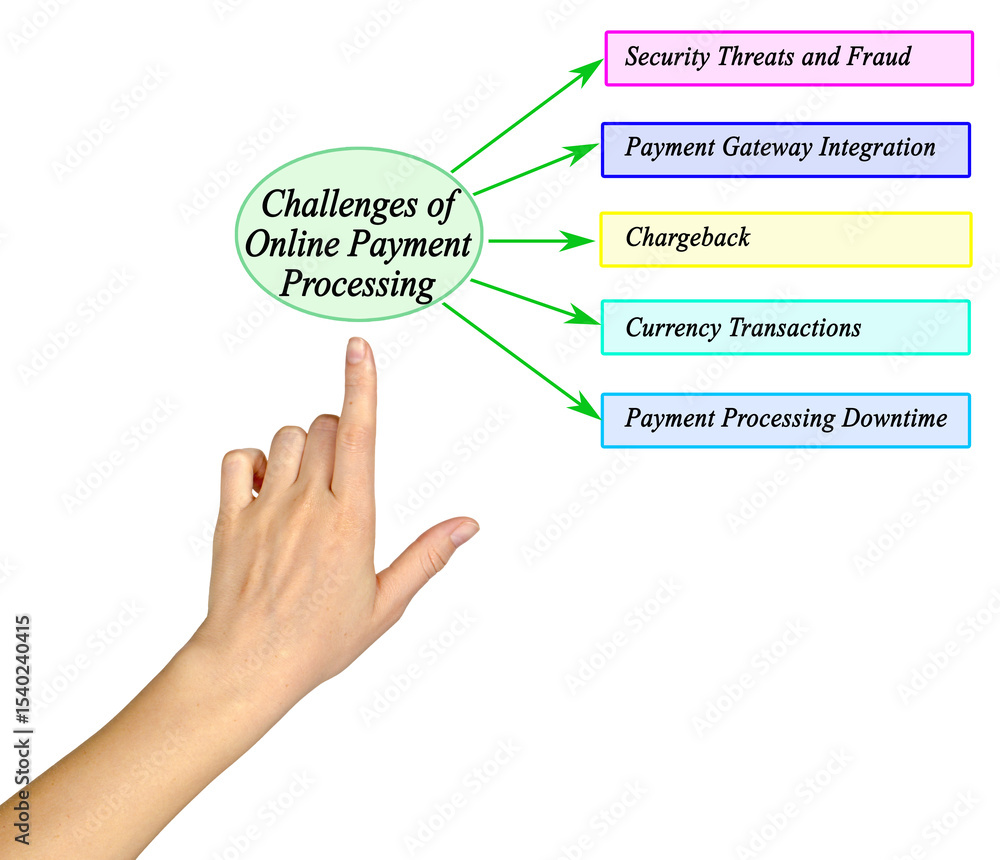 Challenges of Online Payment Processing

Security Threats and Fraud

Payment Gateway Integration

Chargeback

Currency Transactions

Payment Processing Downtime

Adobe Stock | #1540240415